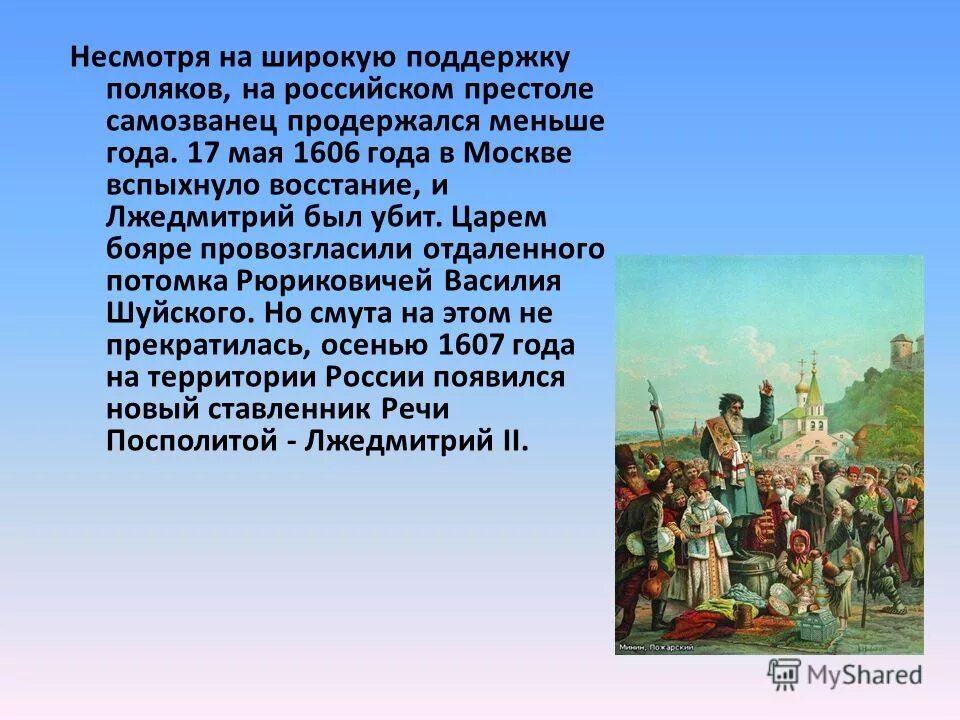 Несмотря на широкую поддержку поляков, на российском престоле самозванец продержался меньше года. 17 мая 1606 года в Москве вспыхнуло восстание, и Лжедмитрий был убит. Царем бояре провозгласили отдаленного потомка Рюриковичей Василия Шуйского. Но смута на этом не прекратилась, осенью 1607 года на территории России появился новый ставленник Речи Посполитой - Лжедмитрий II.

Минин, Пожарский

MyShared